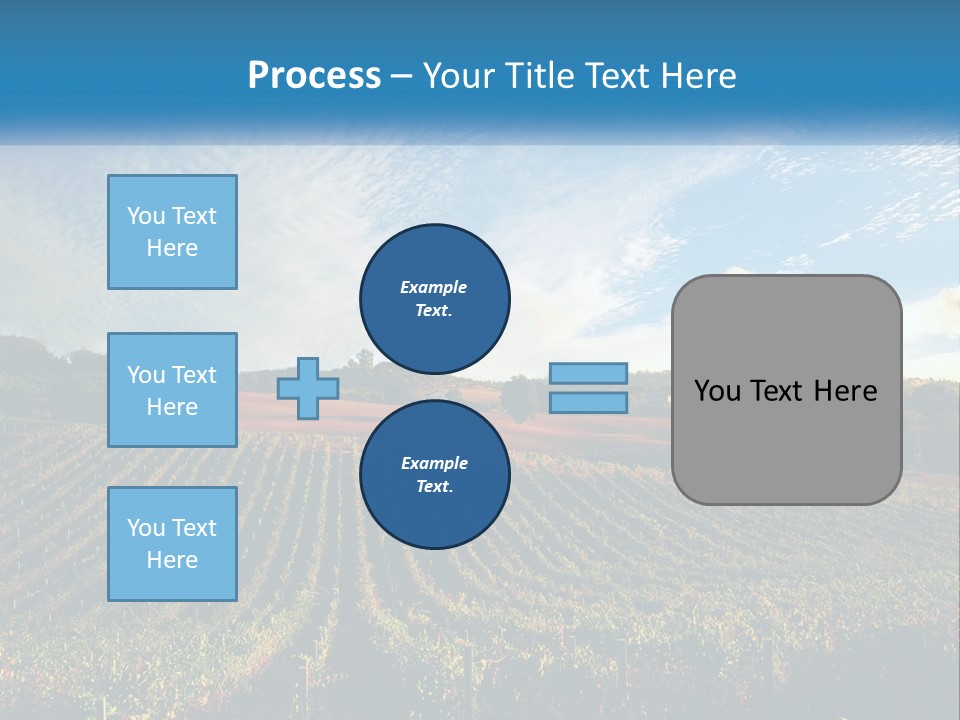 Process – Your Title Text Here

You Text Here

You Text Here

You Text Here

Example Text.

Example Text.

You Text Here